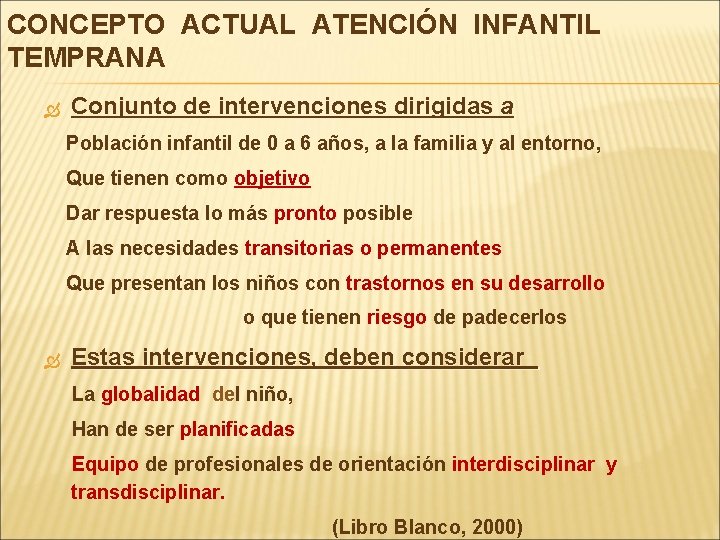 CONCEPTO ACTUAL ATENCIÓN INFANTIL TEMPRANA

Conjunto de intervenciones dirigidas a

Población infantil de 0 a 6 años, a la familia y al entorno,

Que tienen como objetivo

Dar respuesta lo más pronto posible

A las necesidades transitorias o permanentes

Que presentan los niños con trastornos en su desarrollo

o que tienen riesgo de padecerlos

Estas intervenciones, deben considerar

La globalidad del niño,

Han de ser planificadas

Equipo de profesionales de orientación interdisciplinar y transdisciplinar.

(Libro Blanco, 2000)